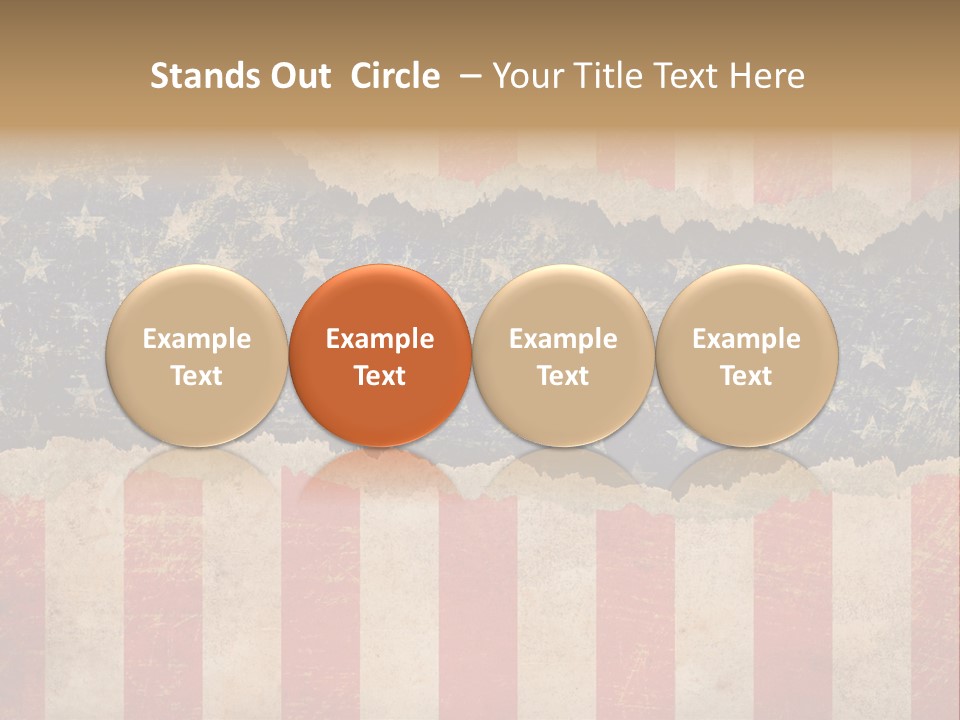 Stands Out Circle – Your Title Text Here

Example Text

Example Text

Example Text

Example Text